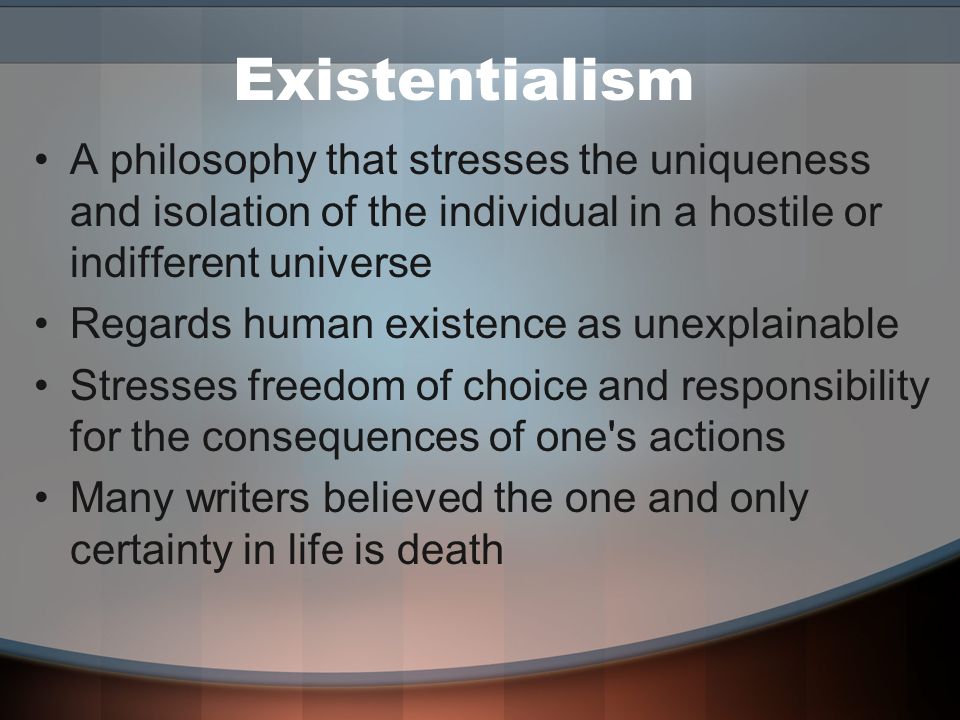 Existentialism

• A philosophy that stresses the uniqueness and isolation of the individual in a hostile or indifferent universe
• Regards human existence as unexplainable
• Stresses freedom of choice and responsibility for the consequences of one's actions
• Many writers believed the one and only certainty in life is death